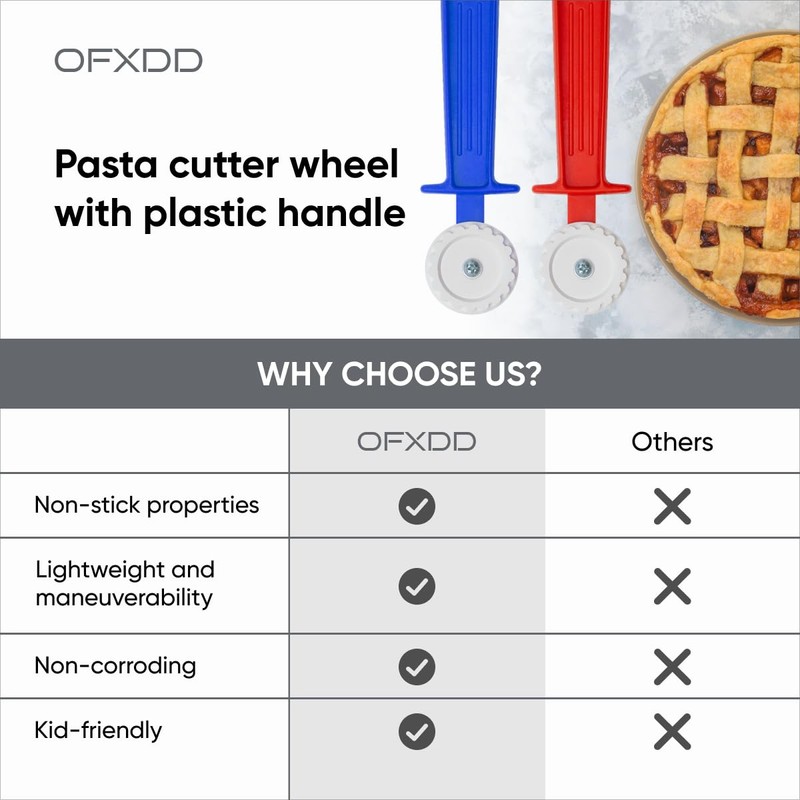 OFXDD

Pasta cutter wheel with plastic handle

WHY CHOOSE US?

| | OFXDD | Others |
|---|---|---|
| Non-stick properties | ✓ | ✗ |
| Lightweight and maneuverability | ✓ | ✗ |
| Non-corroding | ✓ | ✗ |
| Kid-friendly | ✓ | ✗ |